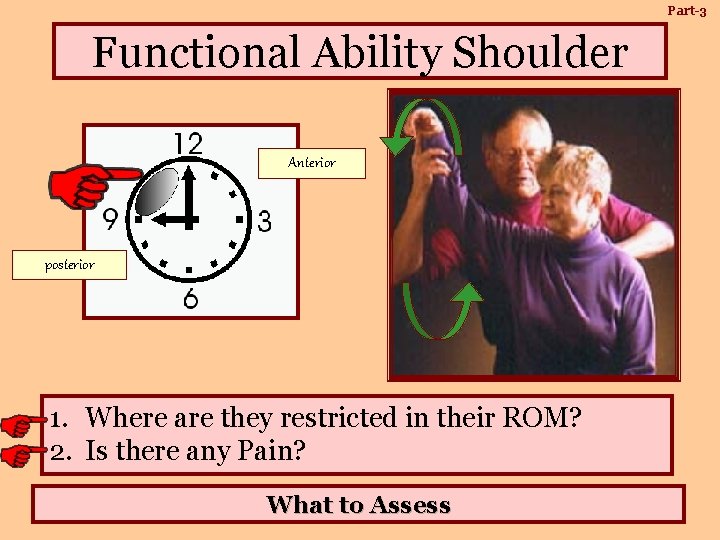 Part-3

Functional Ability Shoulder

12
9
3
6

Anterior

posterior

1. Where are they restricted in their ROM?
2. Is there any Pain?

What to Assess